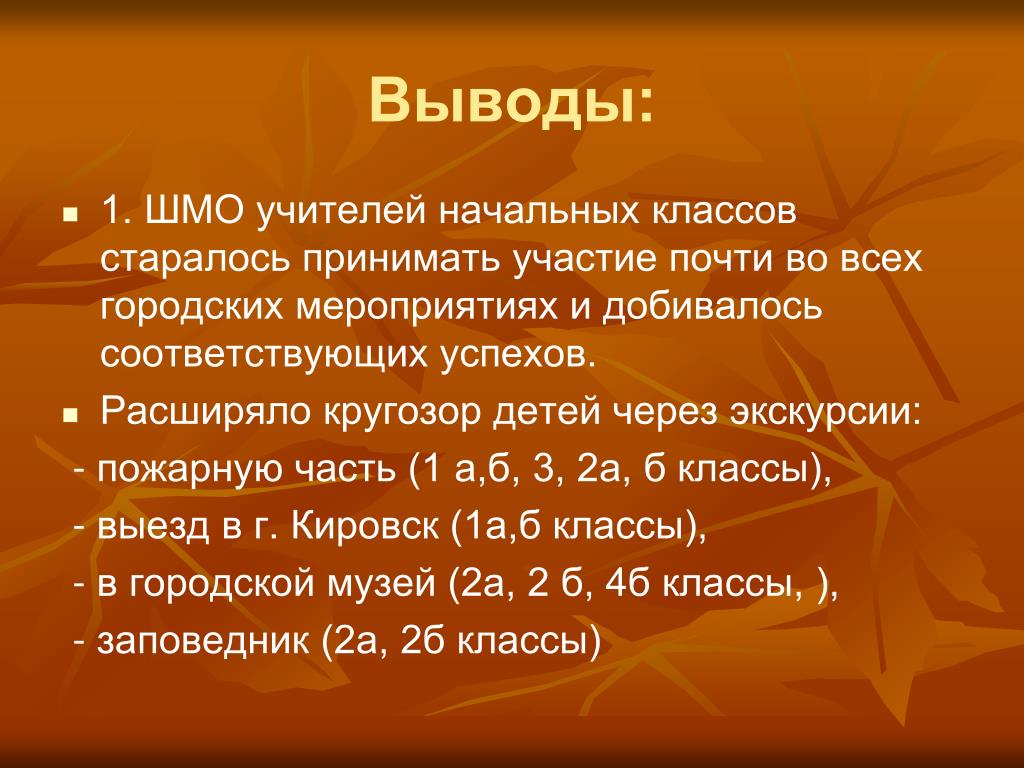 Выводы:

1. ШМО учителей начальных классов старалось принимать участие почти во всех городских мероприятиях и добивалось соответствующих успехов.

Расширяло кругозор детей через экскурсии:

- пожарную часть (1 а,б, 3, 2а, б классы),

- выезд в г. Кировск (1а,б классы),

- в городской музей (2а, 2 б, 4б классы, ),

- заповедник (2а, 2б классы)